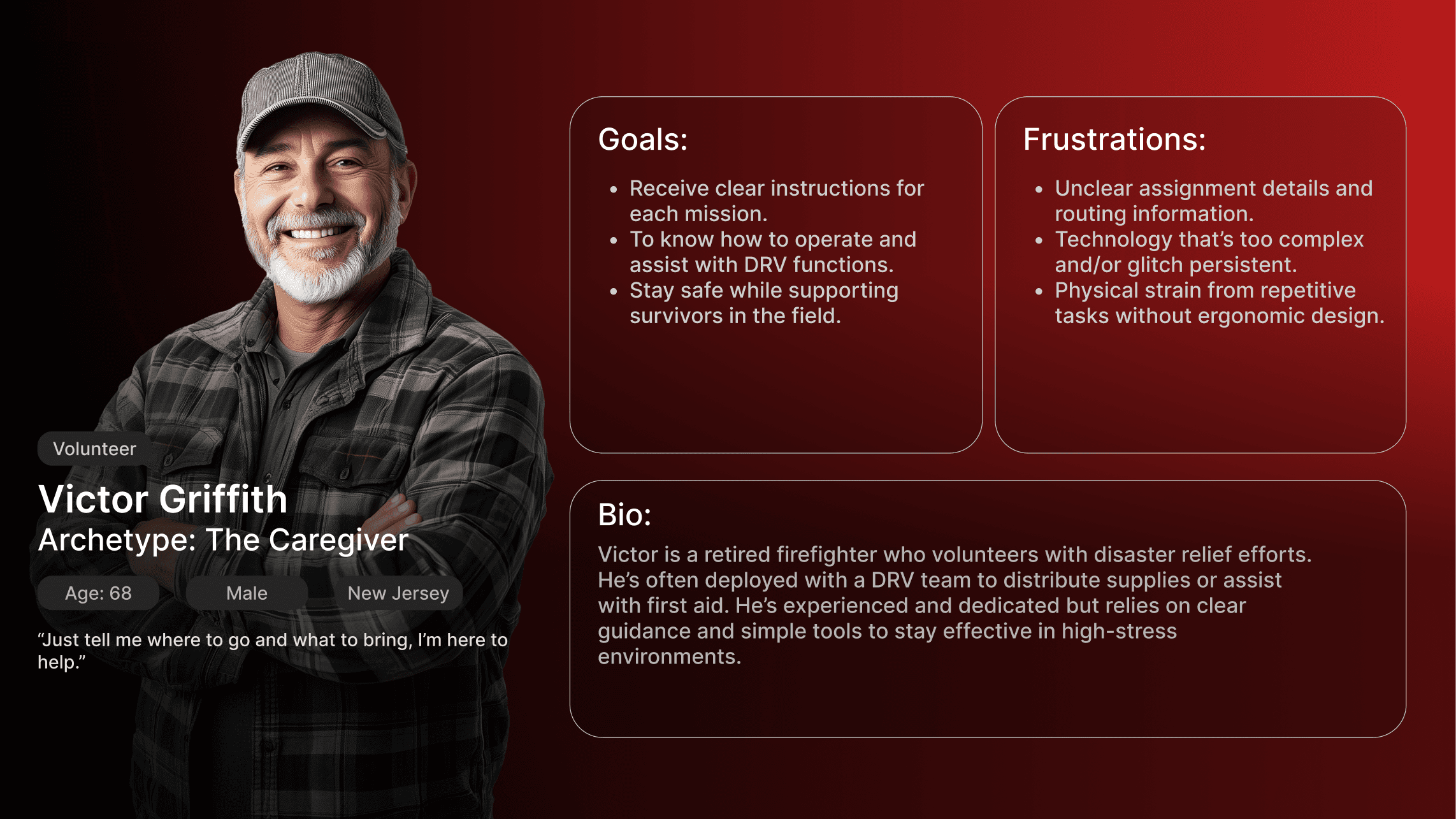 Volunteer

Victor Griffith

Archetype: The Caregiver

Age: 68

Male

New Jersey

“Just tell me where to go and what to bring, I’m here to help.”

Goals:

- Receive clear instructions for each mission.
- To know how to operate and assist with DRV functions.
- Stay safe while supporting survivors in the field.

Frustrations:

- Unclear assignment details and routing information.
- Technology that’s too complex and/or glitch persistent.
- Physical strain from repetitive tasks without ergonomic design.

Bio:

Victor is a retired firefighter who volunteers with disaster relief efforts. He’s often deployed with a DRV team to distribute supplies or assist with first aid. He’s experienced and dedicated but relies on clear guidance and simple tools to stay effective in high-stress environments.